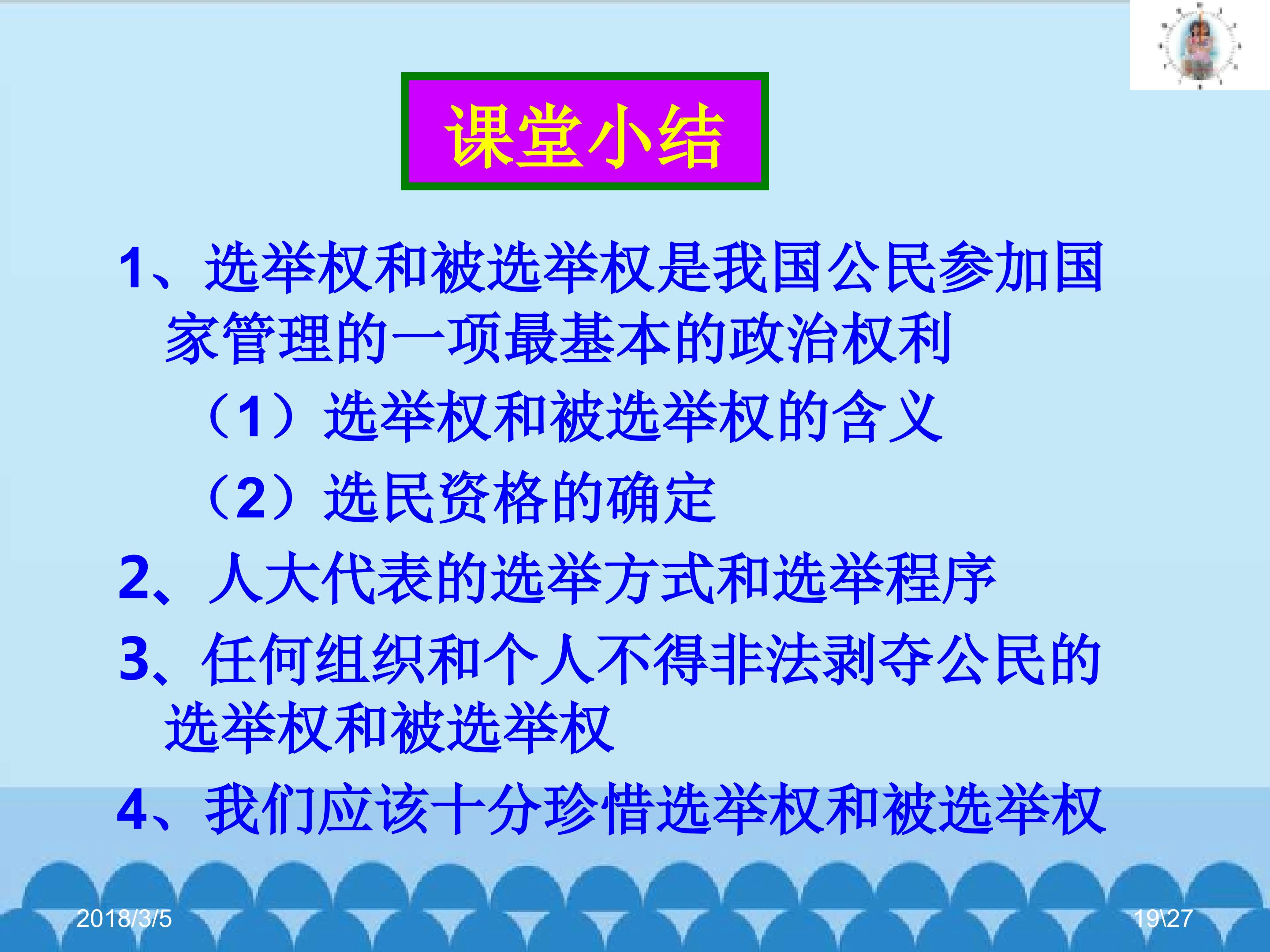 课堂小结

1、选举权和被选举权是我国公民参加国家管理的一项最基本的政治权利

（1）选举权和被选举权的含义

（2）选民资格的确定

2、人大代表的选举方式和选举程序

3、任何组织和个人不得非法剥夺公民的选举权和被选举权

4、我们应该十分珍惜选举权和被选举权

2018/3/5

19\27